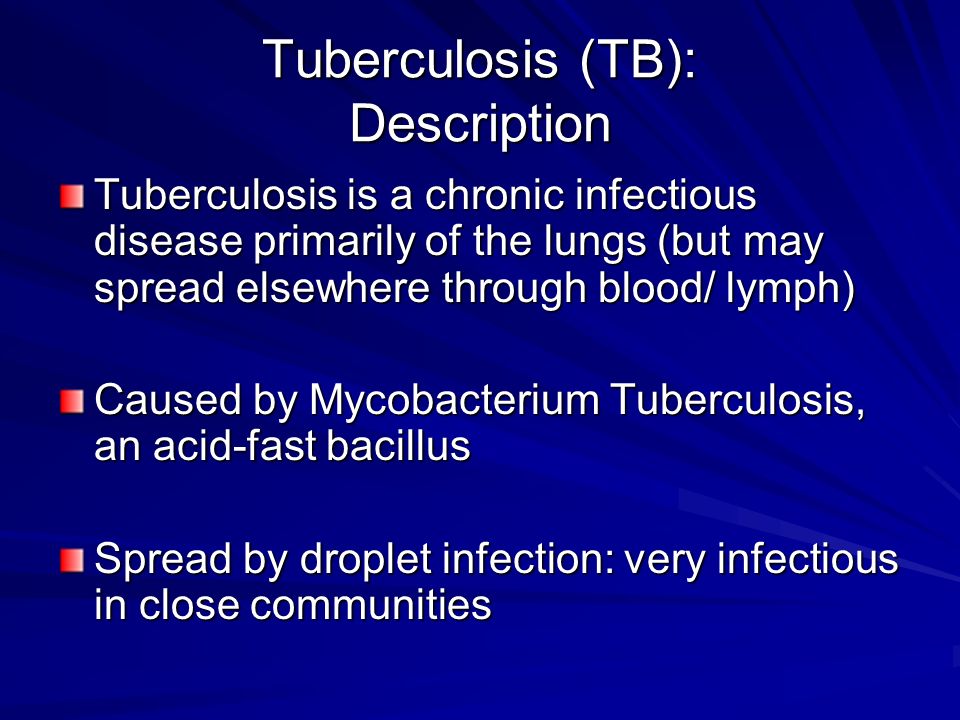 Tuberculosis (TB):
Description

Tuberculosis is a chronic infectious disease primarily of the lungs (but may spread elsewhere through blood/ lymph)

Caused by Mycobacterium Tuberculosis, an acid-fast bacillus

Spread by droplet infection: very infectious in close communities